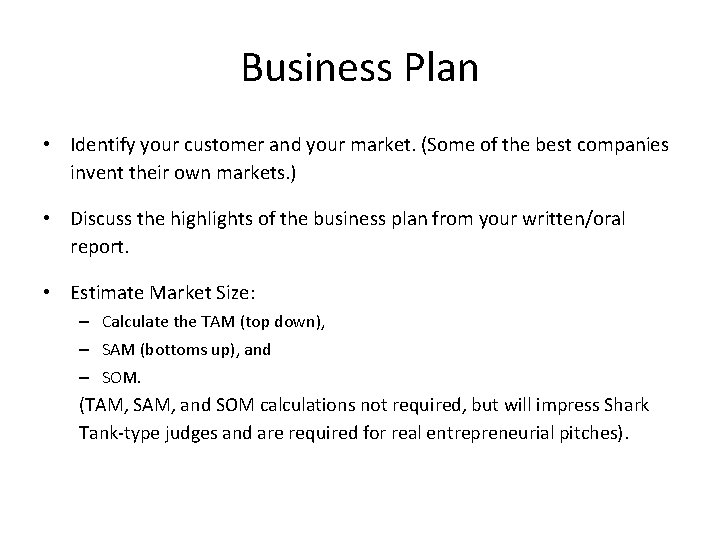 Business Plan

• Identify your customer and your market. (Some of the best companies invent their own markets.)

• Discuss the highlights of the business plan from your written/oral report.

• Estimate Market Size:
– Calculate the TAM (top down),
– SAM (bottoms up), and
– SOM.
(TAM, SAM, and SOM calculations not required, but will impress Shark Tank-type judges and are required for real entrepreneurial pitches).